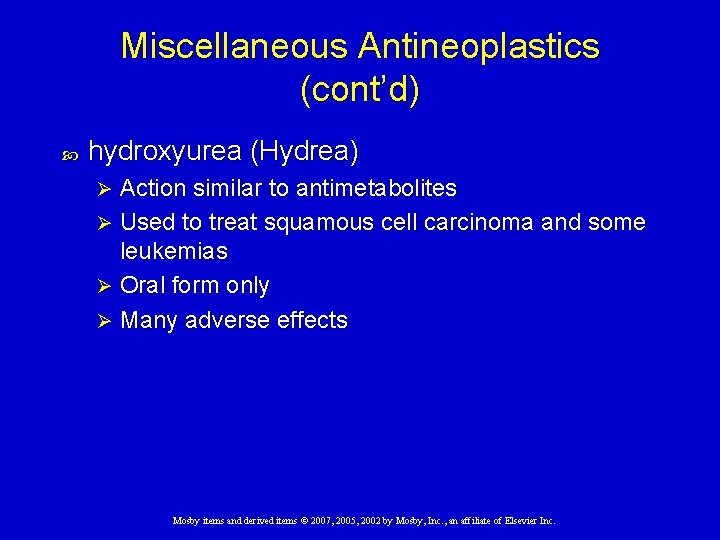 Miscellaneous Antineoplastics (cont'd)

hydroxyurea (Hydrea)

Action similar to antimetabolites

Used to treat squamous cell carcinoma and some leukemias

Oral form only

Many adverse effects

Mosby items and derived items © 2007, 2005, 2002 by Mosby, Inc., an affiliate of Elsevier Inc.